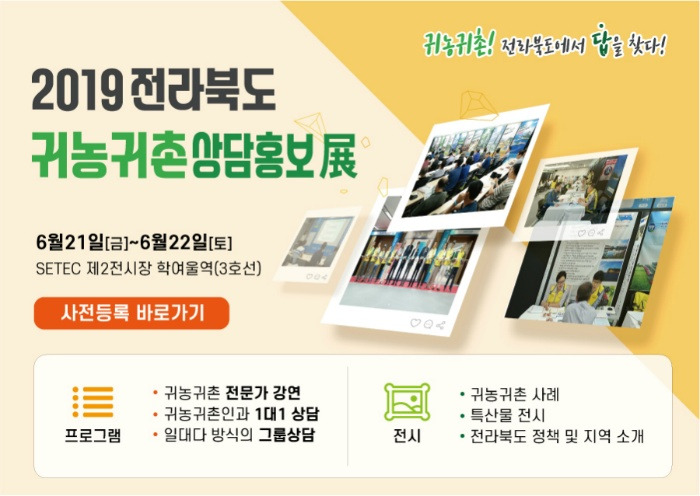 귀농귀촌! 전라북도에서 답을 찾다!

2019 전라북도
귀농귀촌상담홍보展

6월21일[금]~6월22일[토]
SETEC 제2전시장 학여울역(3호선)

사전등록 바로가기

프로그램
• 귀농귀촌 전문가 강연
• 귀농귀촌인과 1대1 상담
• 일대다 방식의 그룹상담

전시
• 귀농귀촌 사례
• 특산물 전시
• 전라북도 정책 및 지역 소개